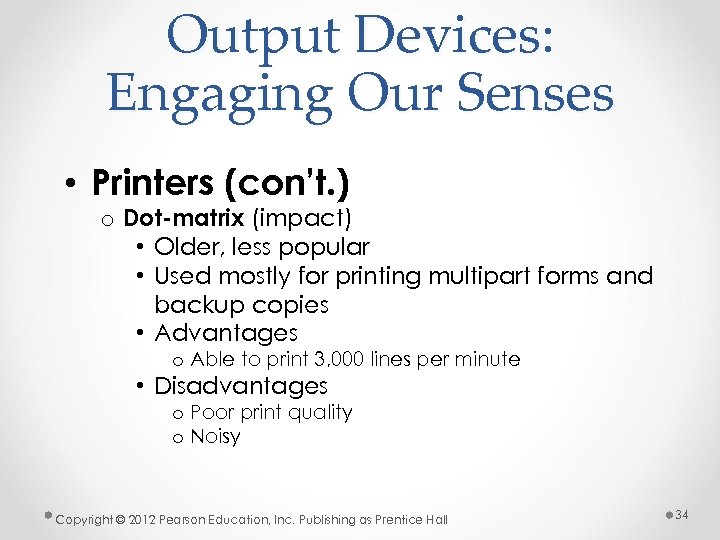 Output Devices: Engaging Our Senses

• Printers (con't.)
  o Dot-matrix (impact)
    • Older, less popular
    • Used mostly for printing multipart forms and backup copies
    • Advantages
      o Able to print 3,000 lines per minute
    • Disadvantages
      o Poor print quality
      o Noisy

Copyright © 2012 Pearson Education, Inc. Publishing as Prentice Hall

34